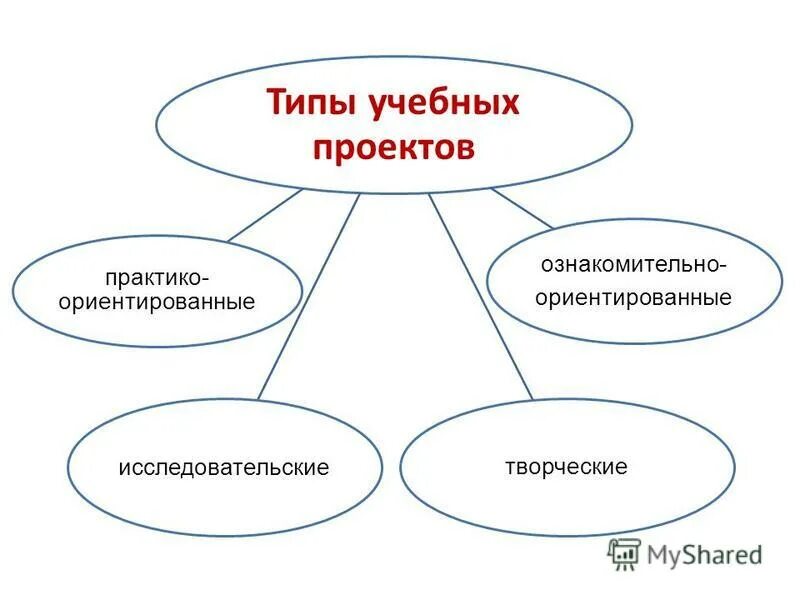 Типы учебных проектов

практико-ориентированные

ознакомительно-ориентированные

исследовательские

творческие

MyShared